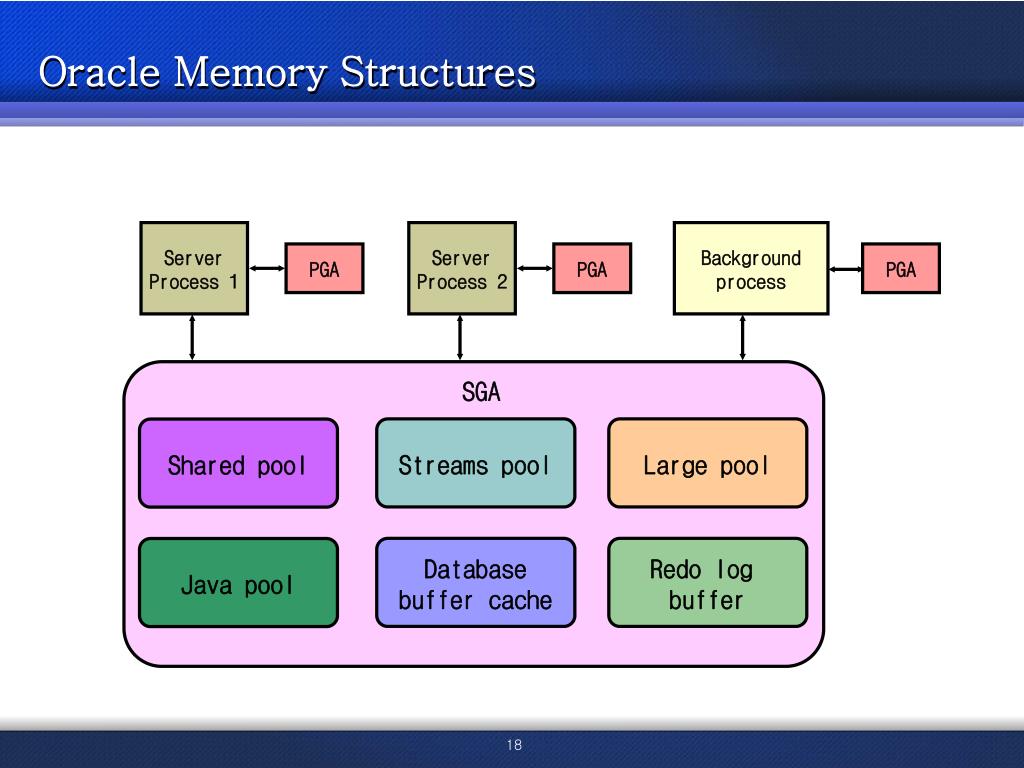 Oracle Memory Structures

Server Process 1

PGA

Server Process 2

PGA

Background process

PGA

SGA

Shared pool

Streams pool

Large pool

Java pool

Database buffer cache

Redo log buffer

18